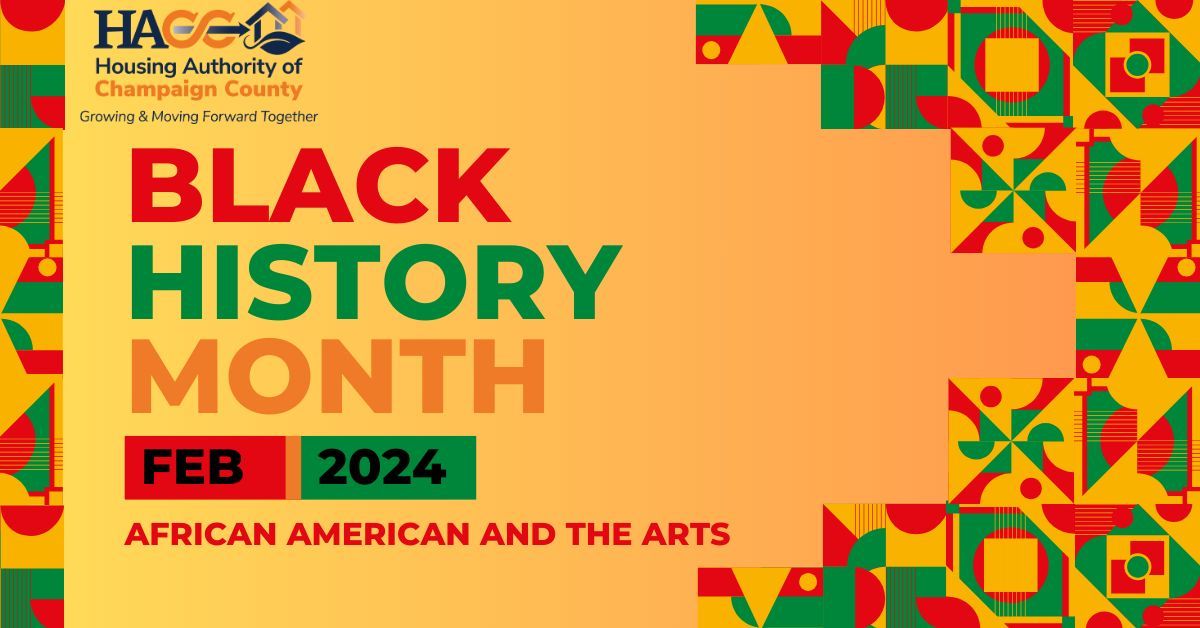 HACC

Housing Authority of Champaign County

Growing & Moving Forward Together

BLACK HISTORY MONTH

FEB 2024

AFRICAN AMERICAN AND THE ARTS